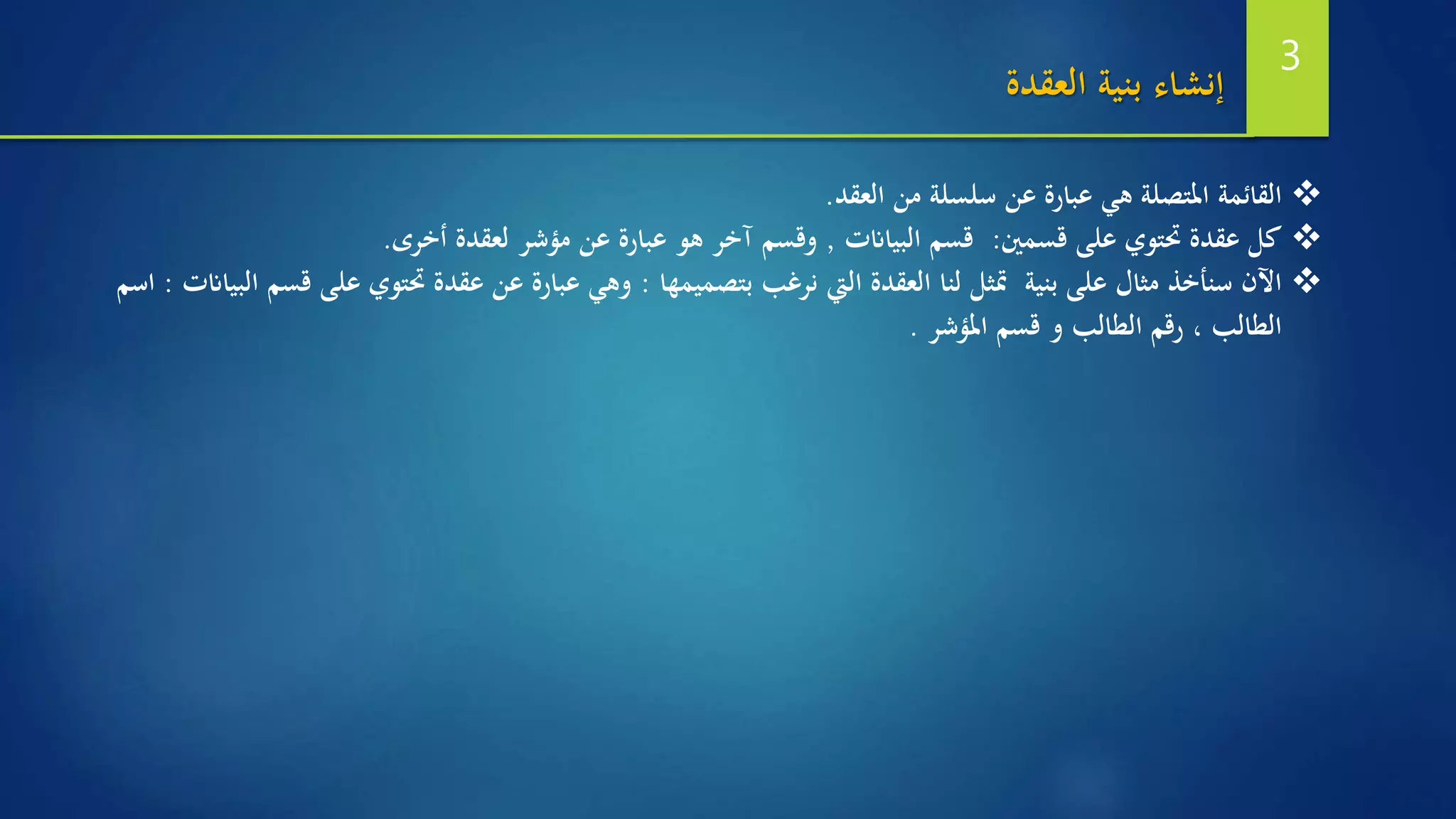 3

إنشاء بنية العقدة

❖ القائمة المتصلة هي عبارة عن سلسلة من العقد.
❖ كل عقدة تحتوي على قسمين: قسم البيانات , وقسم آخر هو عبارة عن مؤشر لعقدة أخرى.
❖ الآن سنأخذ مثال على بنية تمثل لنا العقدة التي نرغب بتصميمها : وهي عبارة عن عقدة تحتوي على قسم البيانات : اسم الطالب ، رقم الطالب و قسم المؤشر .